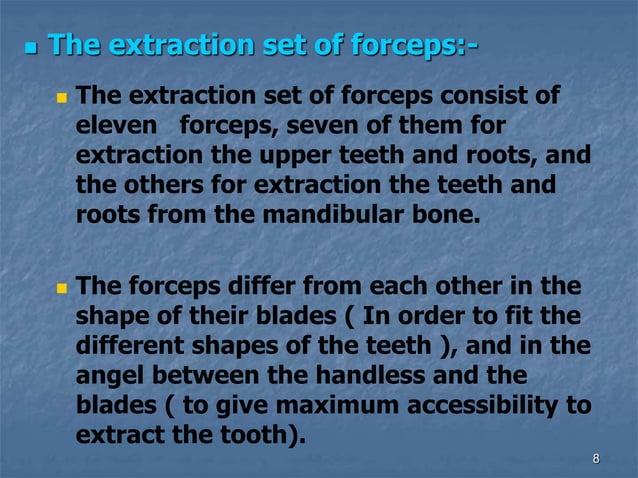 The extraction set of forceps:-

The extraction set of forceps consist of eleven forceps, seven of them for extraction the upper teeth and roots, and the others for extraction the teeth and roots from the mandibular bone.

The forceps differ from each other in the shape of their blades ( In order to fit the different shapes of the teeth ), and in the angel between the handless and the blades ( to give maximum accessibility to extract the tooth).

8